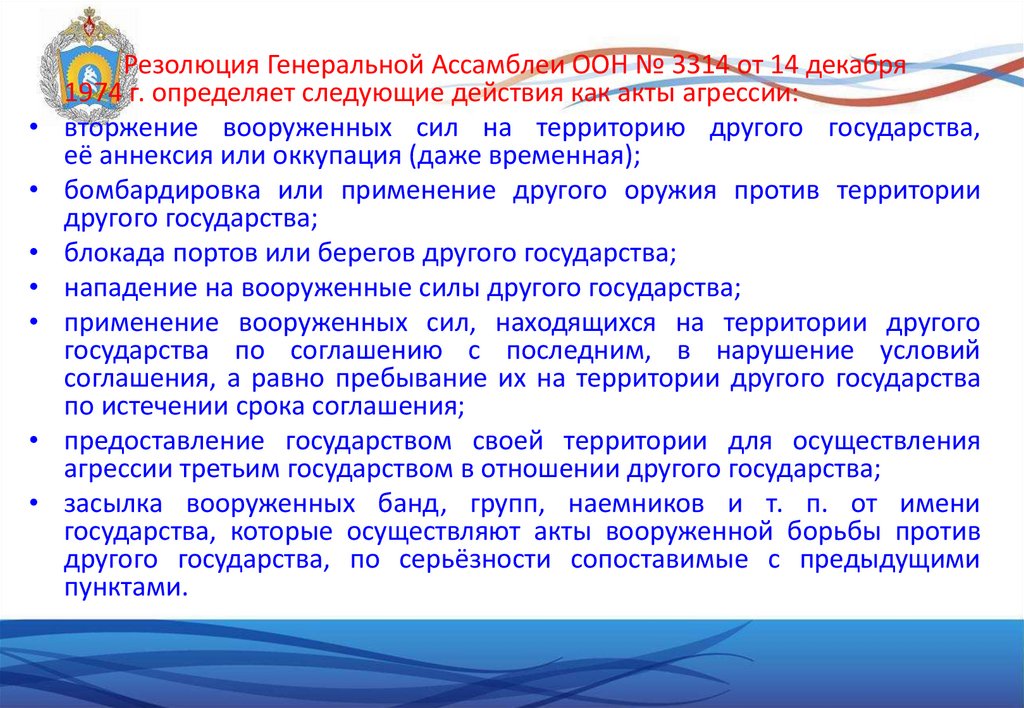 Резолюция Генеральной Ассамблеи ООН № 3314 от 14 декабря 1974 г. определяет следующие действия как акты агрессии:

• вторжение вооруженных сил на территорию другого государства, её аннексия или оккупация (даже временная);
• бомбардировка или применение другого оружия против территории другого государства;
• блокада портов или берегов другого государства;
• нападение на вооруженные силы другого государства;
• применение вооруженных сил, находящихся на территории другого государства по соглашению с последним, в нарушение условий соглашения, а равно пребывание их на территории другого государства по истечении срока соглашения;
• предоставление государством своей территории для осуществления агрессии третьим государством в отношении другого государства;
• засылка вооруженных банд, групп, наемников и т. п. от имени государства, которые осуществляют акты вооруженной борьбы против другого государства, по серьёзности сопоставимые с предыдущими пунктами.